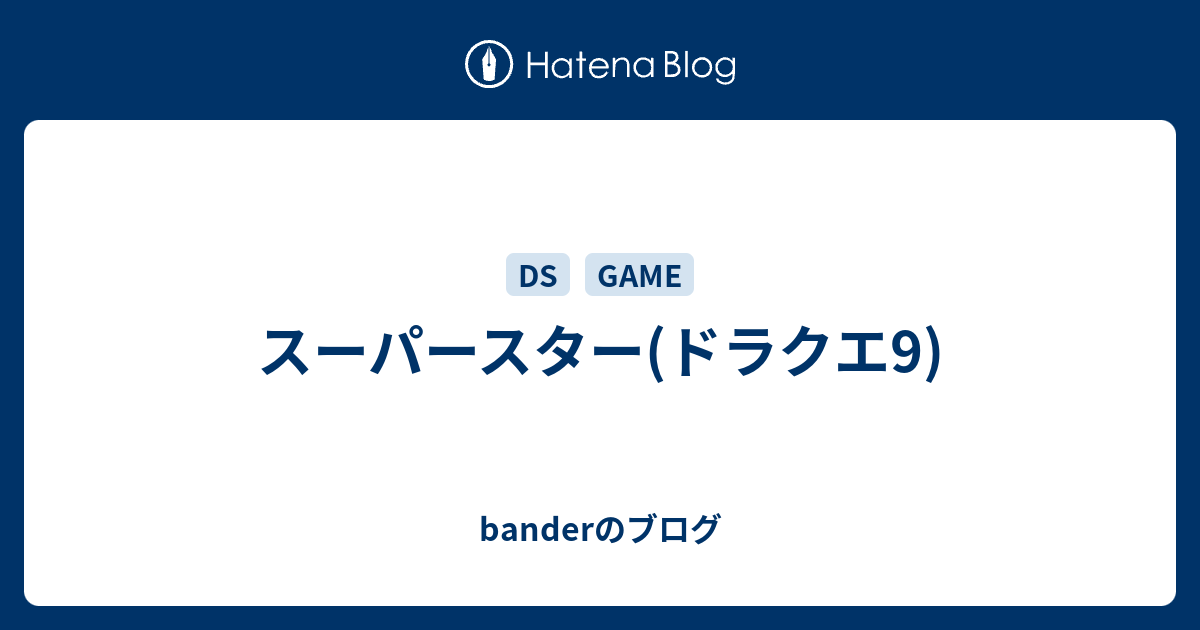 Hatena Blog

DS GAME

スーパースター(ドラクエ9)

banderのブログ